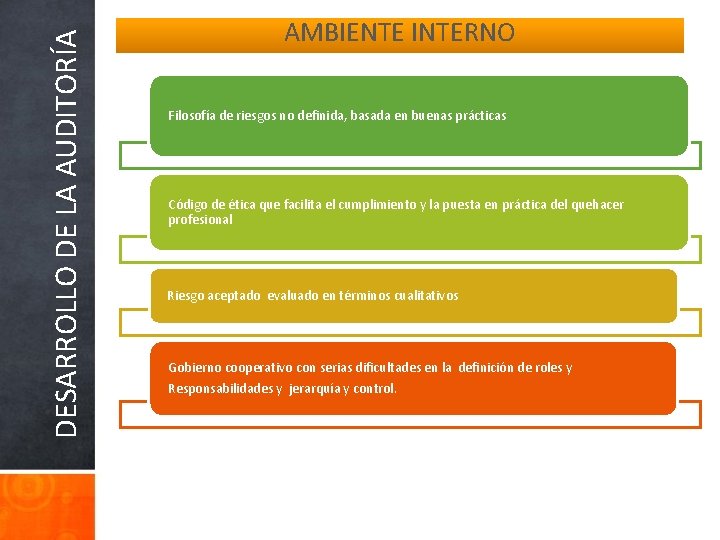 DESARROLLO DE LA AUDITORÍA

AMBIENTE INTERNO

Filosofía de riesgos no definida, basada en buenas prácticas

Código de ética que facilita el cumplimiento y la puesta en práctica del quehacer profesional

Riesgo aceptado evaluado en términos cualitativos

Gobierno cooperativo con serias dificultades en la definición de roles y Responsabilidades y jerarquía y control.